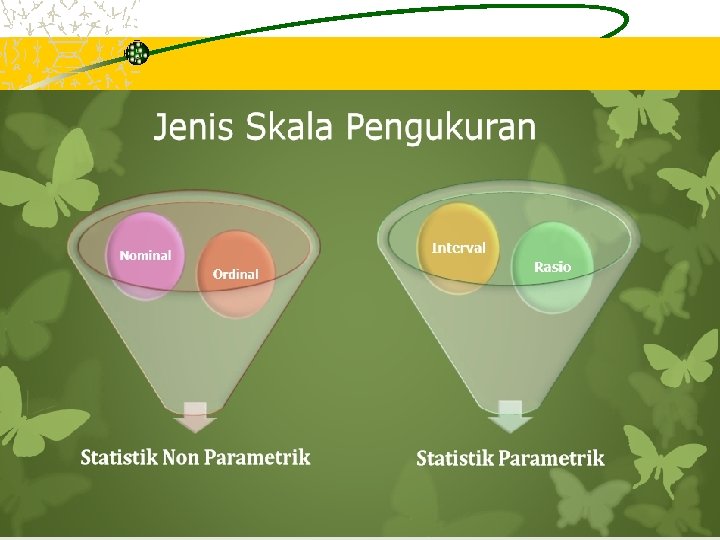 Jenis Skala Pengukuran

Nominal

Ordinal

Statistik Non Parametrik

Interval

Rasio

Statistik Parametrik